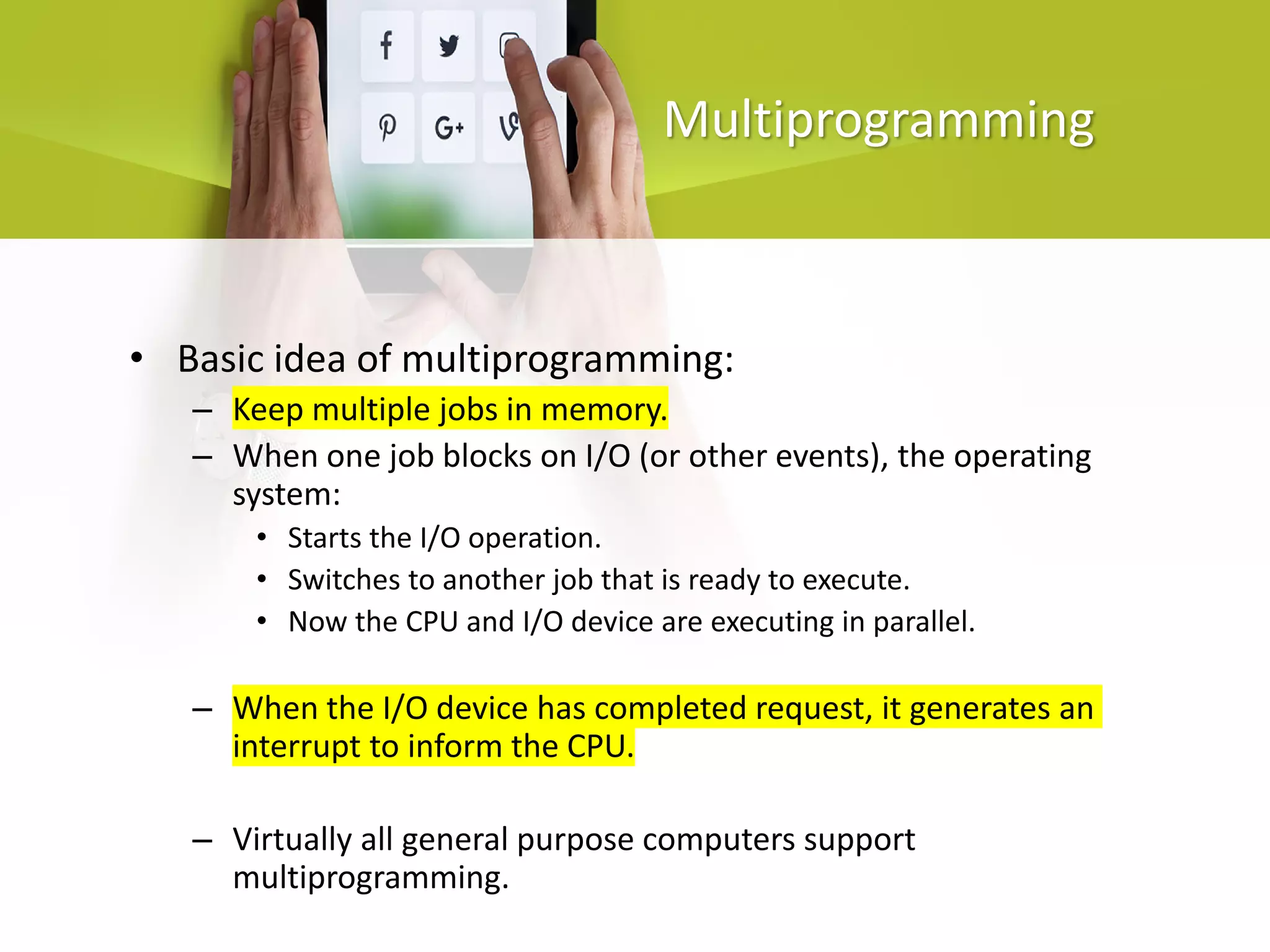 Multiprogramming

• Basic idea of multiprogramming:
– Keep multiple jobs in memory.
– When one job blocks on I/O (or other events), the operating system:
• Starts the I/O operation.
• Switches to another job that is ready to execute.
• Now the CPU and I/O device are executing in parallel.

– When the I/O device has completed request, it generates an interrupt to inform the CPU.

– Virtually all general purpose computers support multiprogramming.